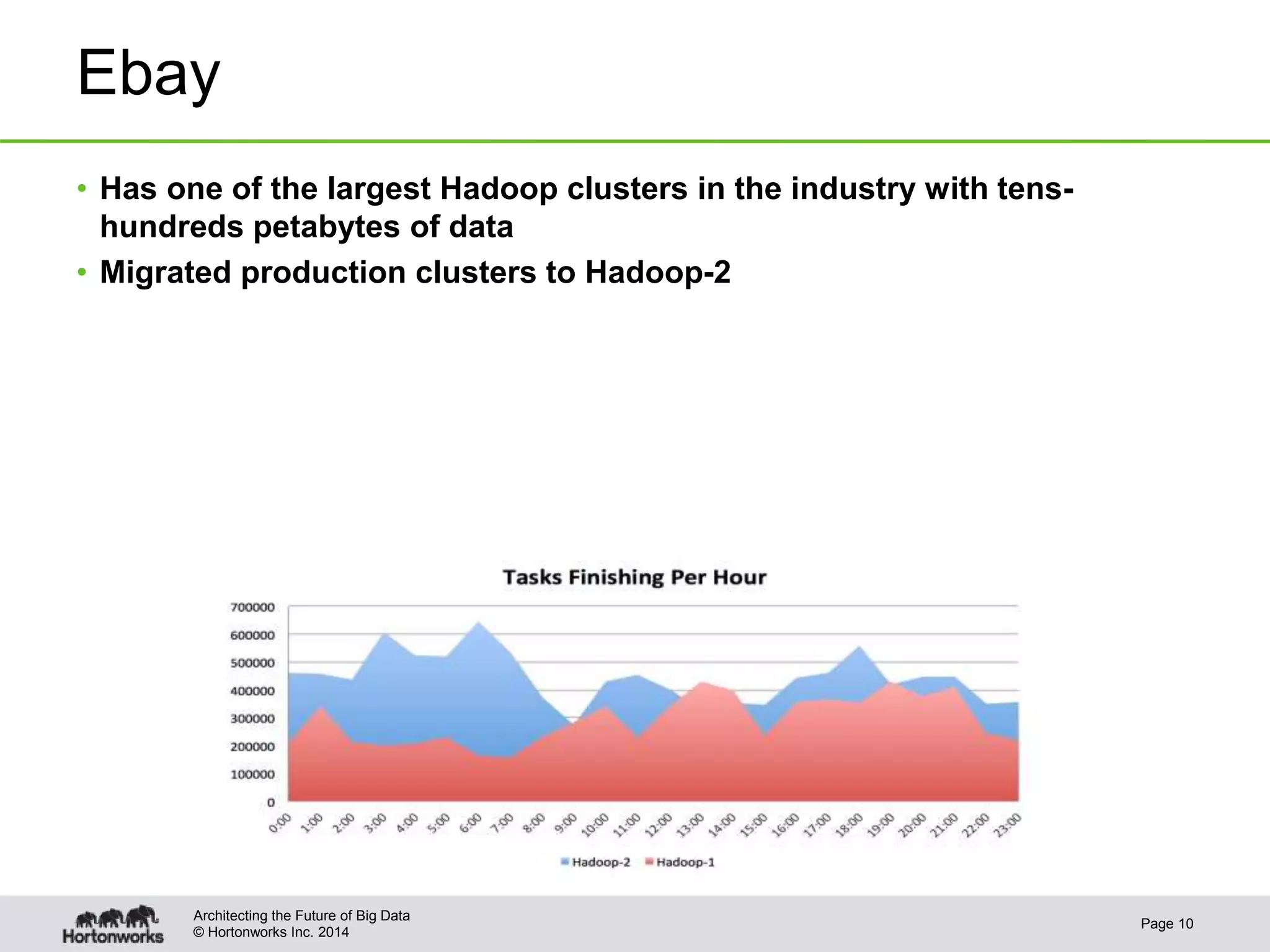 Ebay

• Has one of the largest Hadoop clusters in the industry with tens-hundreds petabytes of data
• Migrated production clusters to Hadoop-2

Tasks Finishing Per Hour

700000
600000
500000
400000
300000
200000
100000
0

0:00 1:00 2:00 3:00 4:00 5:00 6:00 7:00 8:00 9:00 10:00 11:00 12:00 13:00 14:00 15:00 16:00 17:00 18:00 19:00 20:00 21:00 22:00 23:00

Hadoop-2 Hadoop-1

Hortonworks

Architecting the Future of Big Data
© Hortonworks Inc. 2014

Page 10